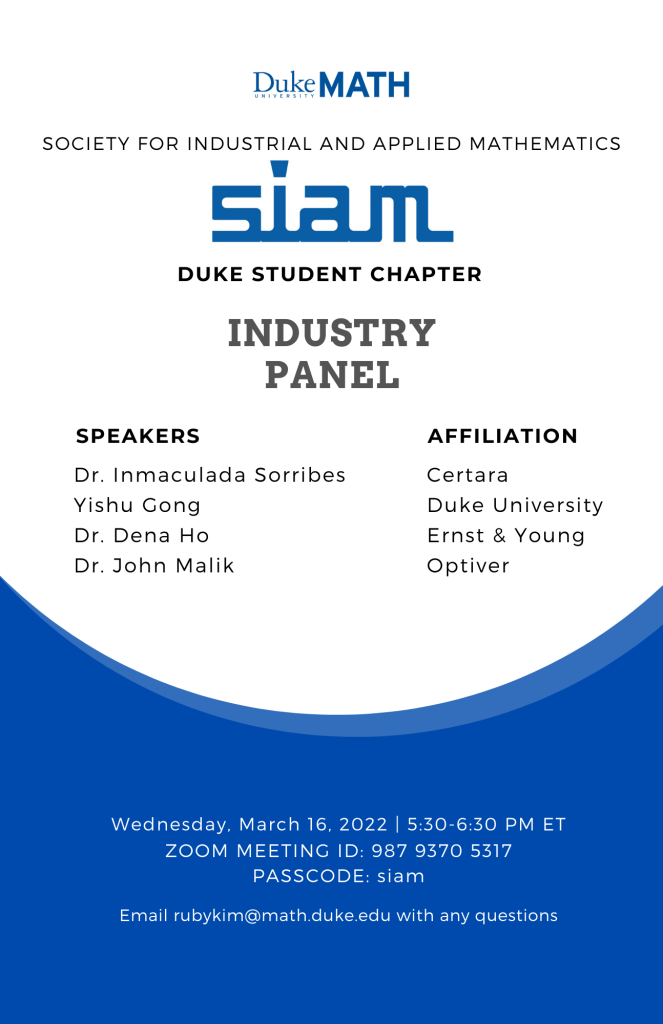 Duke UNIVERSITY MATH

SOCIETY FOR INDUSTRIAL AND APPLIED MATHEMATICS

siam

DUKE STUDENT CHAPTER

INDUSTRY PANEL

| SPEAKERS | AFFILIATION |
|---|---|
| Dr. Inmaculada Sorribes | Certara |
| Yishu Gong | Duke University |
| Dr. Dena Ho | Ernst & Young |
| Dr. John Malik | Optiver |

Wednesday, March 16, 2022 | 5:30-6:30 PM ET
ZOOM MEETING ID: 987 9370 5317
PASSCODE: siam

Email rubykim@math.duke.edu with any questions